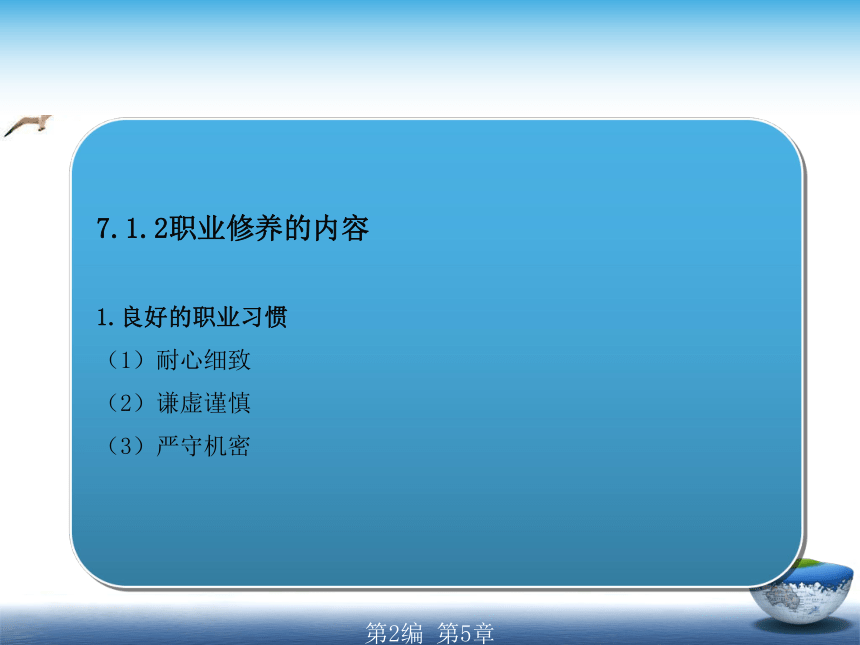 7.1.2职业修养的内容

1.良好的职业习惯

（1）耐心细致

（2）谦虚谨慎

（3）严守机密

第2编 第5章